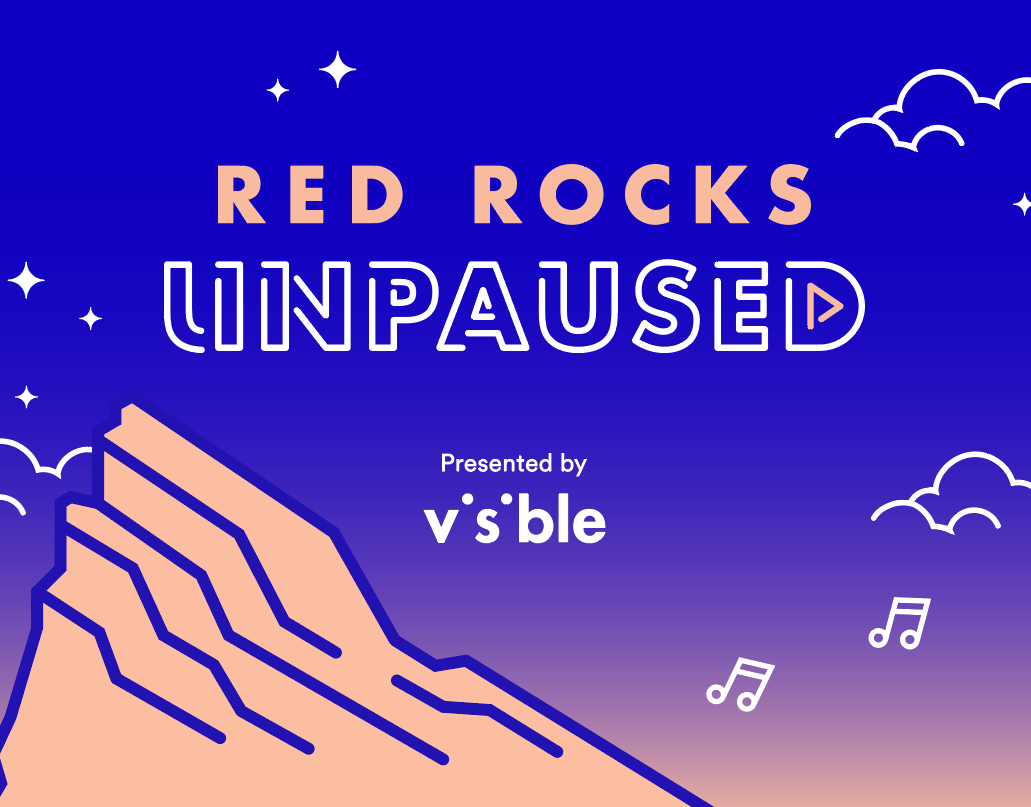 RED ROCKS
UNPAUSED

Presented by
visible